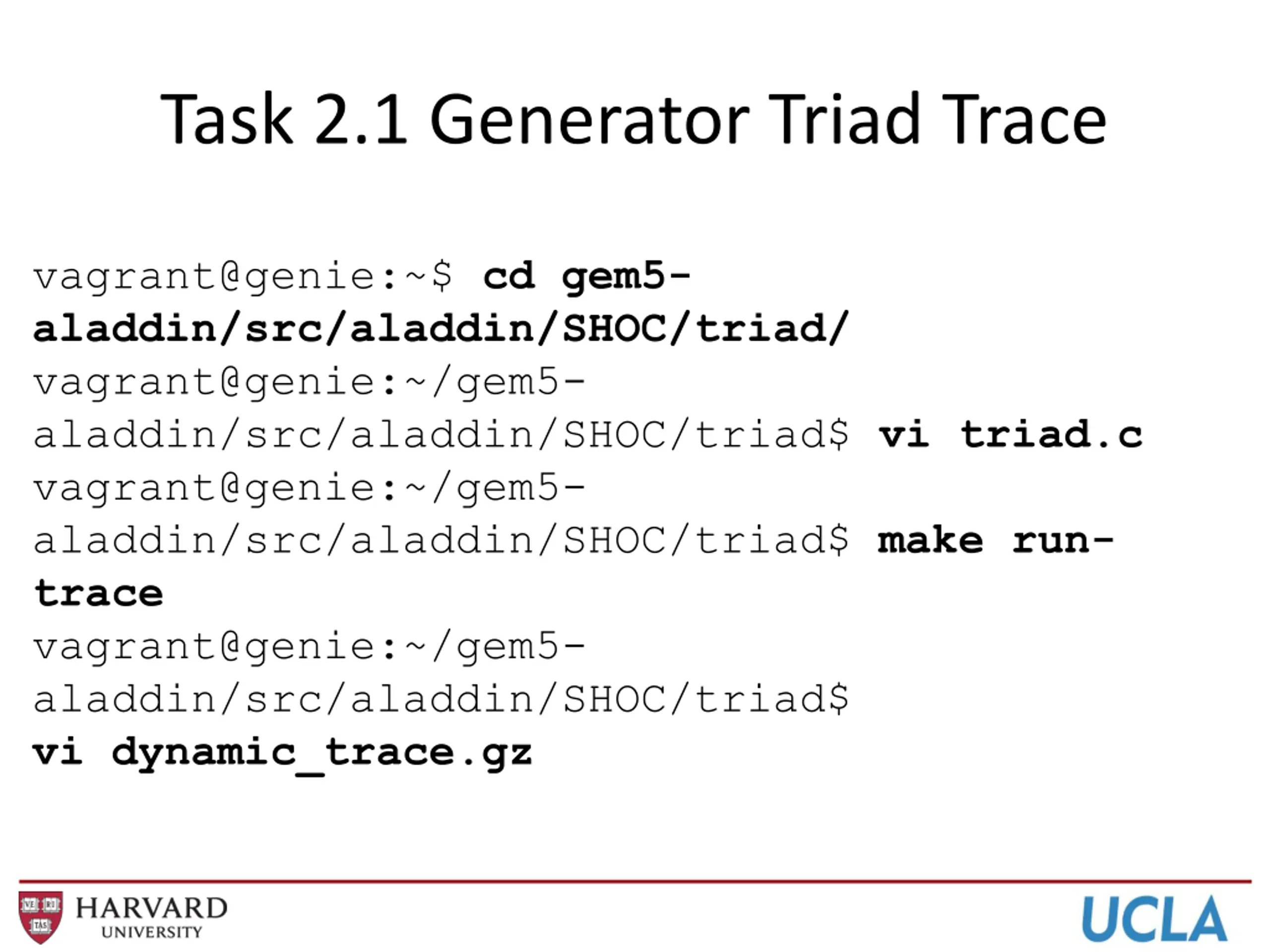 Task 2.1 Generator Triad Trace

vagrant@genie:~$ cd gem5-aladdin/src/aladdin/SHOC/triad/
vagrant@genie:~/gem5-aladdin/src/aladdin/SHOC/triad$ vi triad.c
vagrant@genie:~/gem5-aladdin/src/aladdin/SHOC/triad$ make run-trace
vagrant@genie:~/gem5-aladdin/src/aladdin/SHOC/triad$
vi dynamic_trace.gz

VE RI TAS
HARVARD UNIVERSITY
UCLA